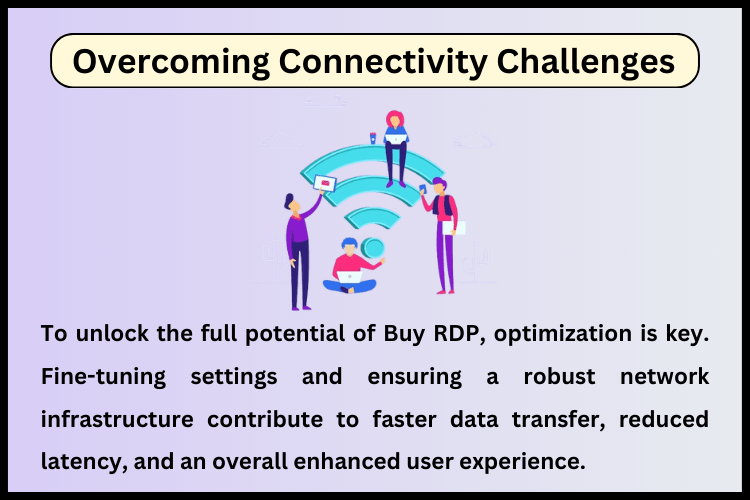 Overcoming Connectivity Challenges

To unlock the full potential of Buy RDP, optimization is key. Fine-tuning settings and ensuring a robust network infrastructure contribute to faster data transfer, reduced latency, and an overall enhanced user experience.